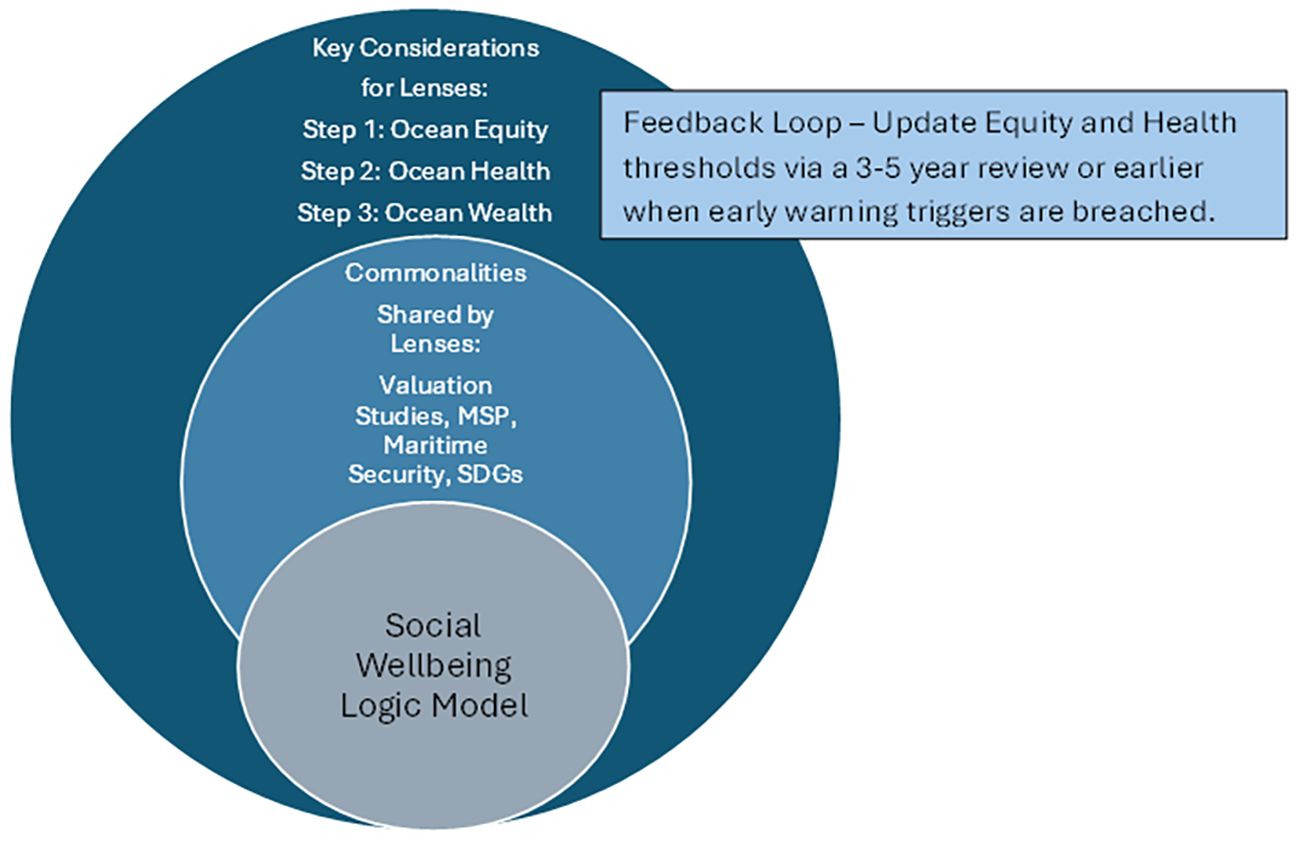 Key Considerations for Lenses:
Step 1: Ocean Equity
Step 2: Ocean Health
Step 3: Ocean Wealth

Feedback Loop – Update Equity and Health thresholds via a 3-5 year review or earlier when early warning triggers are breached.

Commonalities Shared by Lenses:
Valuation Studies, MSP, Maritime Security, SDGs

Social Wellbeing Logic Model